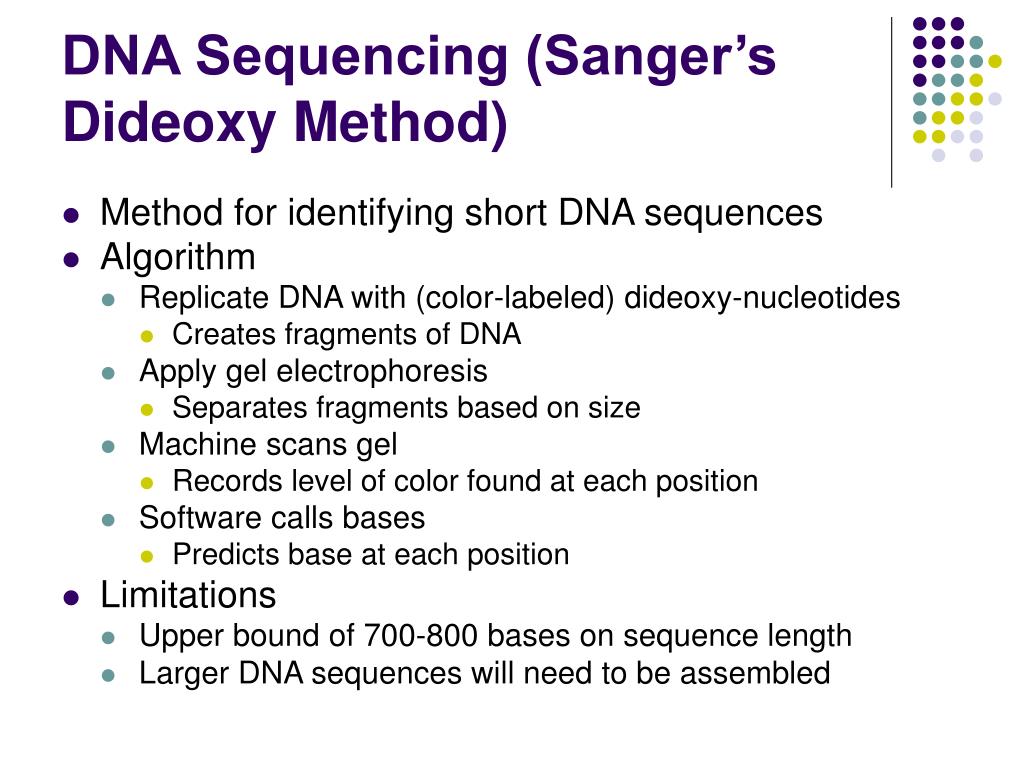 DNA Sequencing (Sanger’s Dideoxy Method)

- Method for identifying short DNA sequences
- Algorithm
  - Replicate DNA with (color-labeled) dideoxy-nucleotides
    - Creates fragments of DNA
  - Apply gel electrophoresis
    - Separates fragments based on size
  - Machine scans gel
    - Records level of color found at each position
  - Software calls bases
    - Predicts base at each position
- Limitations
  - Upper bound of 700-800 bases on sequence length
  - Larger DNA sequences will need to be assembled